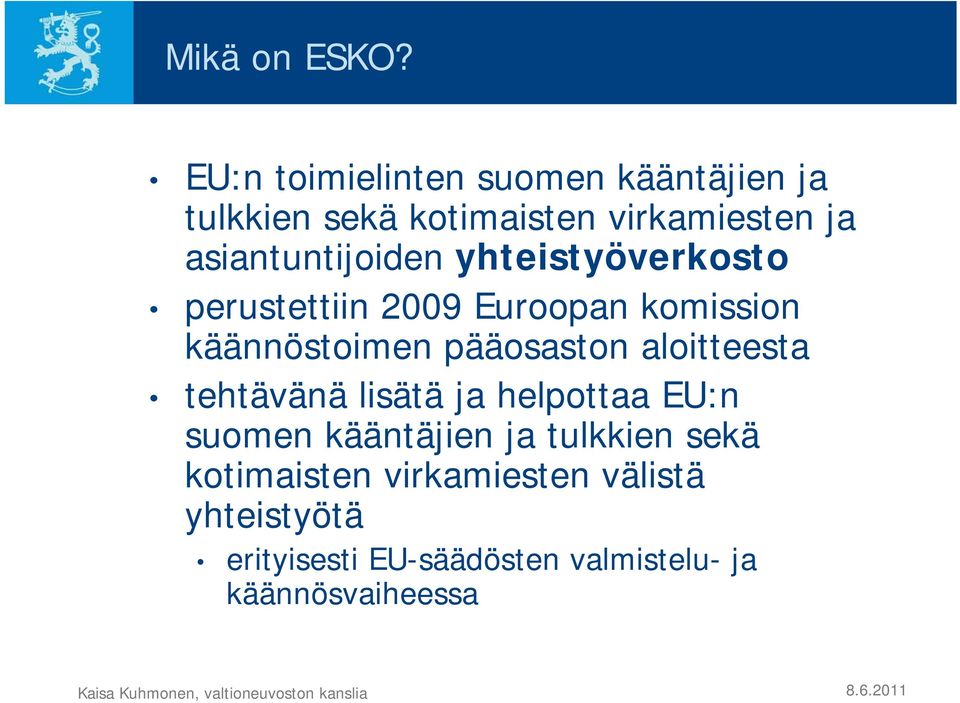 Mikä on ESKO?

• EU:n toimielinten suomen kääntäjien ja tulkkien sekä kotimaisten virkamiesten ja asiantuntijoiden yhteistyöverkosto

• perustettiin 2009 Euroopan komission käännöstoimen pääosaston aloitteesta

• tehtävänä lisätä ja helpottaa EU:n suomen kääntäjien ja tulkkien sekä kotimaisten virkamiesten välistä yhteistyötä

• erityisesti EU-säädösten valmistelu- ja käännösvaiheessa

Kaisa Kuhmonen, valtioneuvoston kanslia

8.6.2011